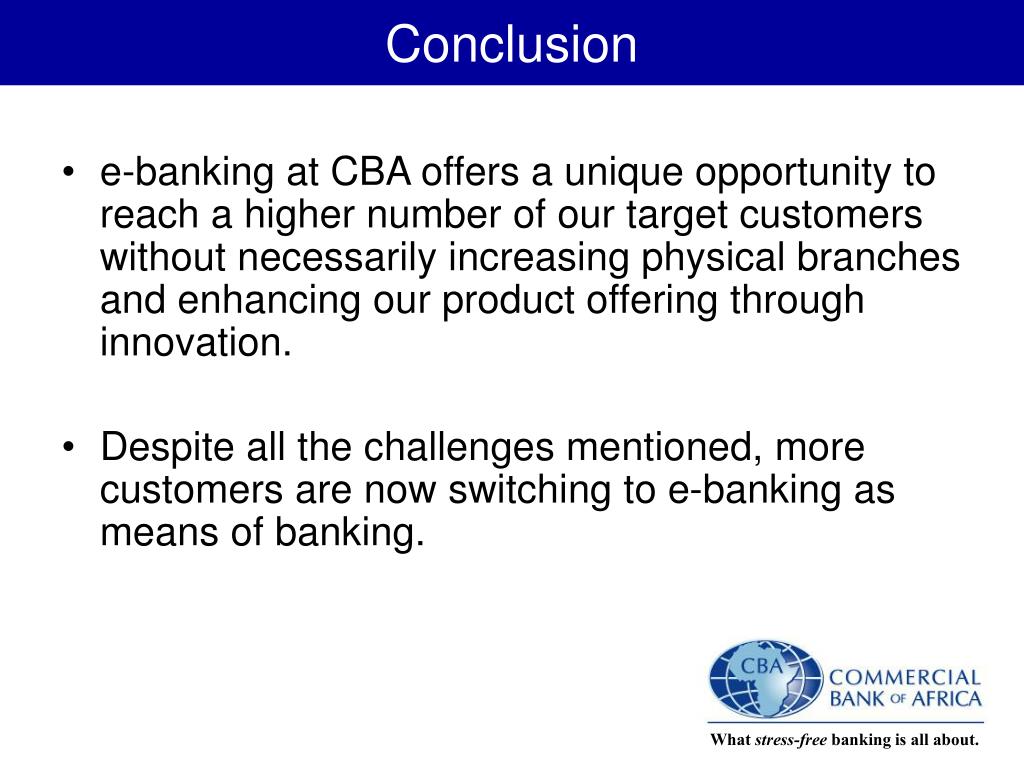 Conclusion

• e-banking at CBA offers a unique opportunity to reach a higher number of our target customers without necessarily increasing physical branches and enhancing our product offering through innovation.

• Despite all the challenges mentioned, more customers are now switching to e-banking as means of banking.

CBA
COMMERCIAL BANK OF AFRICA

What stress-free banking is all about.